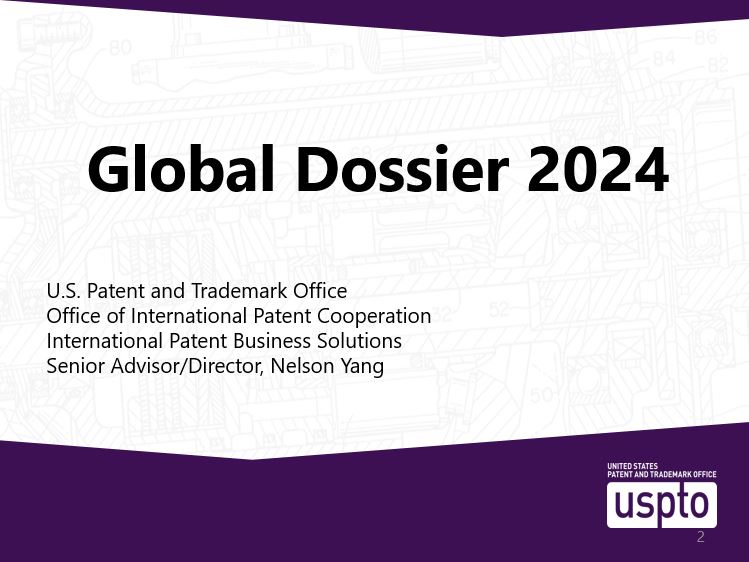 Global Dossier 2024

U.S. Patent and Trademark Office
Office of International Patent Cooperation
International Patent Business Solutions
Senior Advisor/Director, Nelson Yang

UNITED STATES
PATENT AND TRADEMARK OFFICE
uspto

2